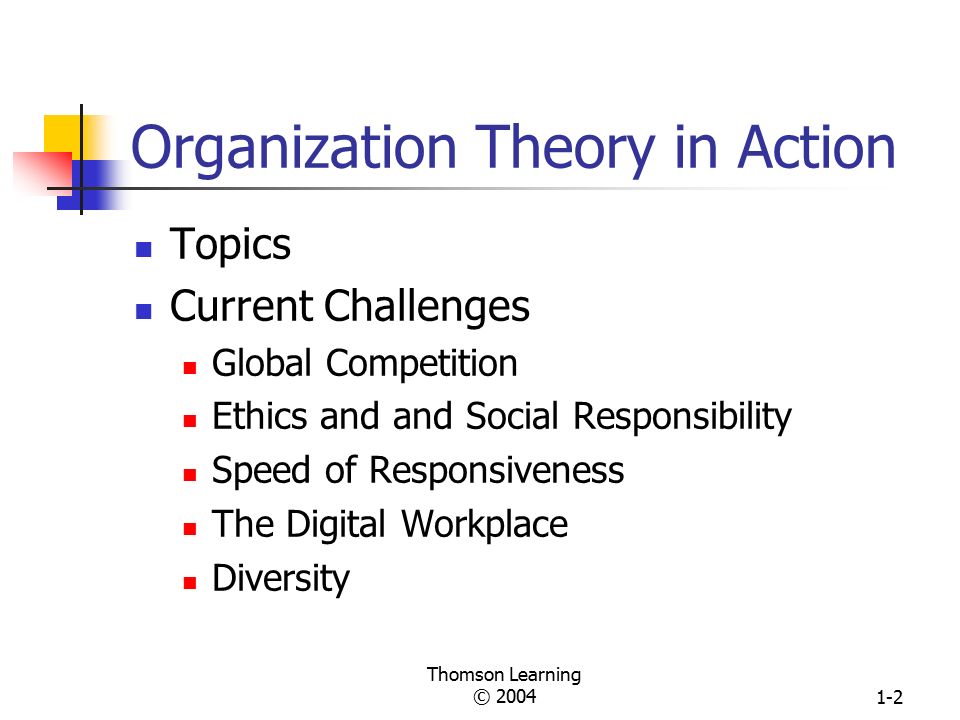 Organization Theory in Action

- Topics
- Current Challenges
  - Global Competition
  - Ethics and and Social Responsibility
  - Speed of Responsiveness
  - The Digital Workplace
  - Diversity

Thomson Learning
© 2004

1-2